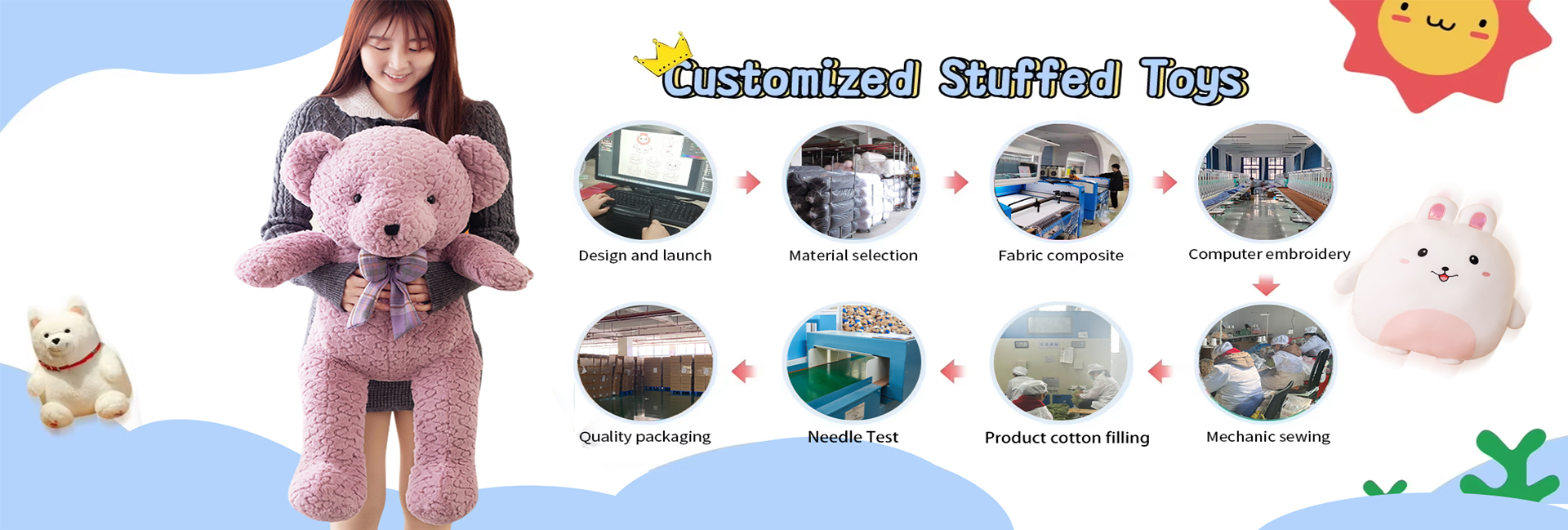 Customized Stuffed Toys

Design and launch

Material selection

Fabric composite

Computer embroidery

Mechanic sewing

Product cotton filling

Needle Test

Quality packaging